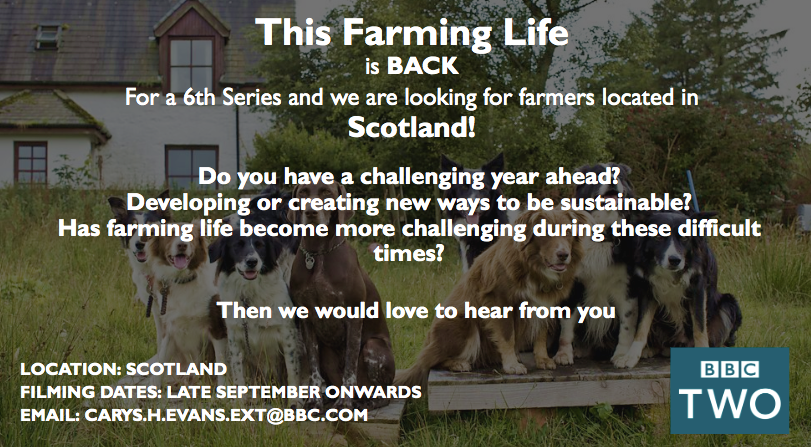 This Farming Life
is BACK
For a 6th Series and we are looking for farmers located in
Scotland!

Do you have a challenging year ahead?
Developing or creating new ways to be sustainable?
Has farming life become more challenging during these difficult times?

Then we would love to hear from you

LOCATION: SCOTLAND
FILMING DATES: LATE SEPTEMBER ONWARDS
EMAIL: CARYS.H.EVANS.EXT@BBC.COM

BBC
TWO